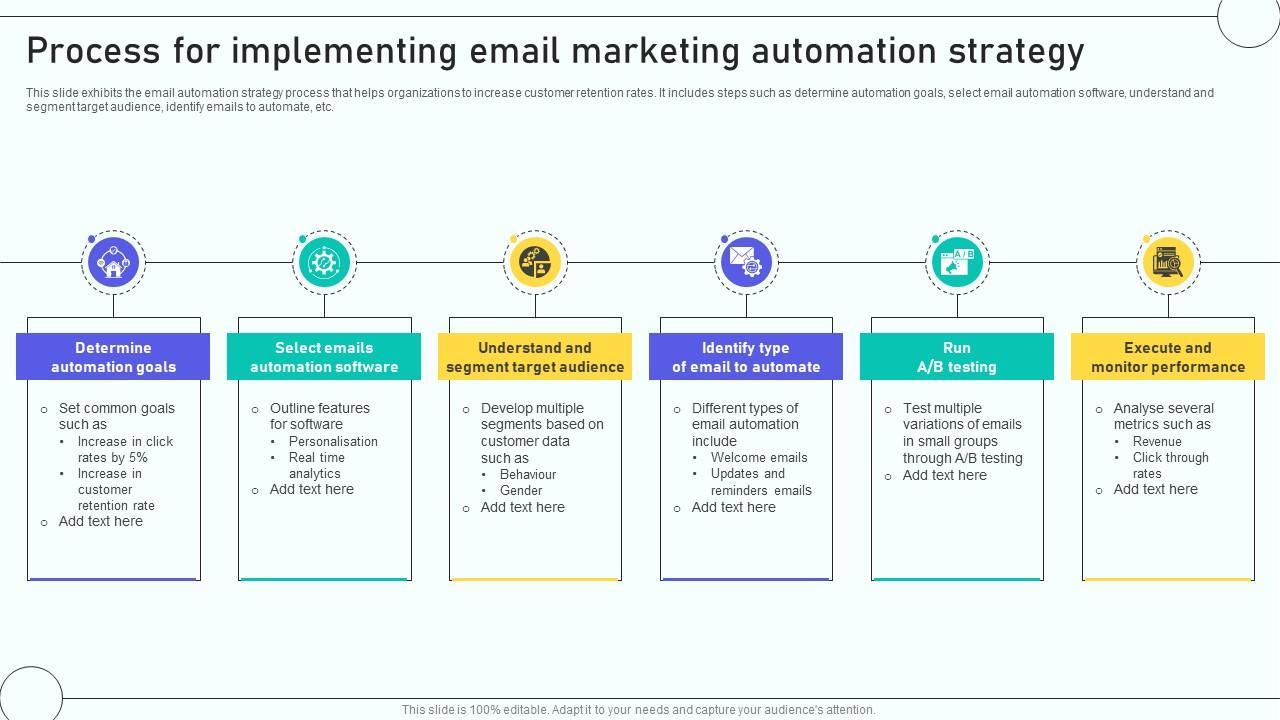 Process for implementing email marketing automation strategy

This slide exhibits the email automation strategy process that helps organizations to increase customer retention rates. It includes steps such as determine automation goals, select email automation software, understand and segment target audience, identify emails to automate, etc.

A/B

Determine automation goals

- Set common goals such as
  - Increase in click rates by 5%
  - Increase in customer retention rate
- Add text here

Select emails automation software

- Outline features for software
  - Personalisation
  - Real time analytics
- Add text here

Understand and segment target audience

- Develop multiple segments based on customer data such as
  - Behaviour
  - Gender
- Add text here

Identify type of email to automate

- Different types of email automation include
  - Welcome emails
  - Updates and reminders emails
- Add text here

Run A/B testing

- Test multiple variations of emails in small groups through A/B testing
- Add text here

Execute and monitor performance

- Analyse several metrics such as
  - Revenue
  - Click through rates
- Add text here

This slide is 100% editable. Adapt it to your needs and capture your audience's attention.